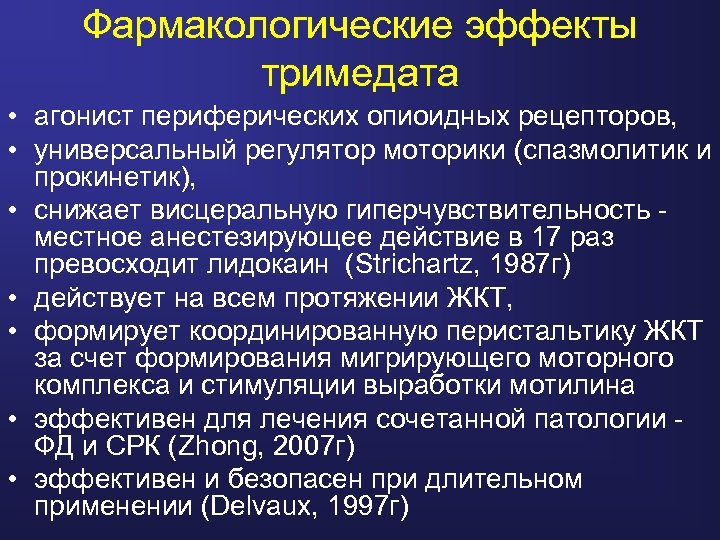 Фармакологические эффекты тримедата

• агонист периферических опиоидных рецепторов,
• универсальный регулятор моторики (спазмолитик и прокинетик),
• снижает висцеральную гиперчувствительность - местное анестезирующее действие в 17 раз превосходит лидокаин (Strichartz, 1987г)
• действует на всем протяжении ЖКТ,
• формирует координированную перистальтику ЖКТ за счет формирования мигрирующего моторного комплекса и стимуляции выработки мотилина
• эффективен для лечения сочетанной патологии - ФД и СРК (Zhong, 2007г)
• эффективен и безопасен при длительном применении (Delvaux, 1997г)